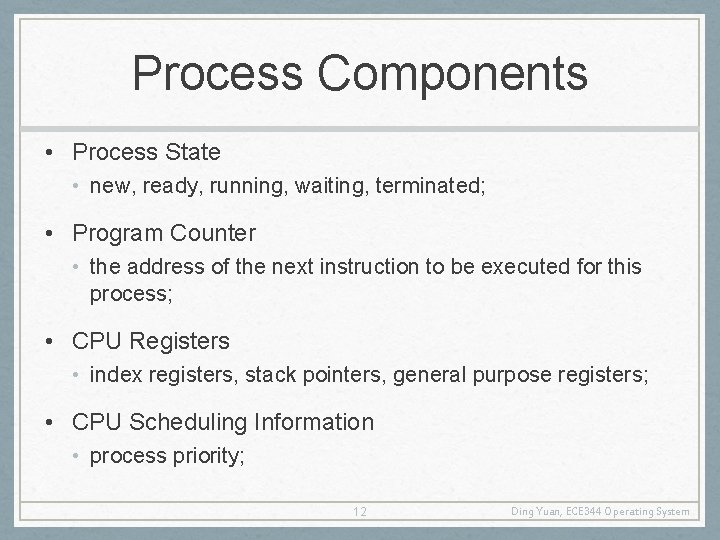 Process Components

• Process State
    • new, ready, running, waiting, terminated;

• Program Counter
    • the address of the next instruction to be executed for this process;

• CPU Registers
    • index registers, stack pointers, general purpose registers;

• CPU Scheduling Information
    • process priority;

12

Ding Yuan, ECE344 Operating System